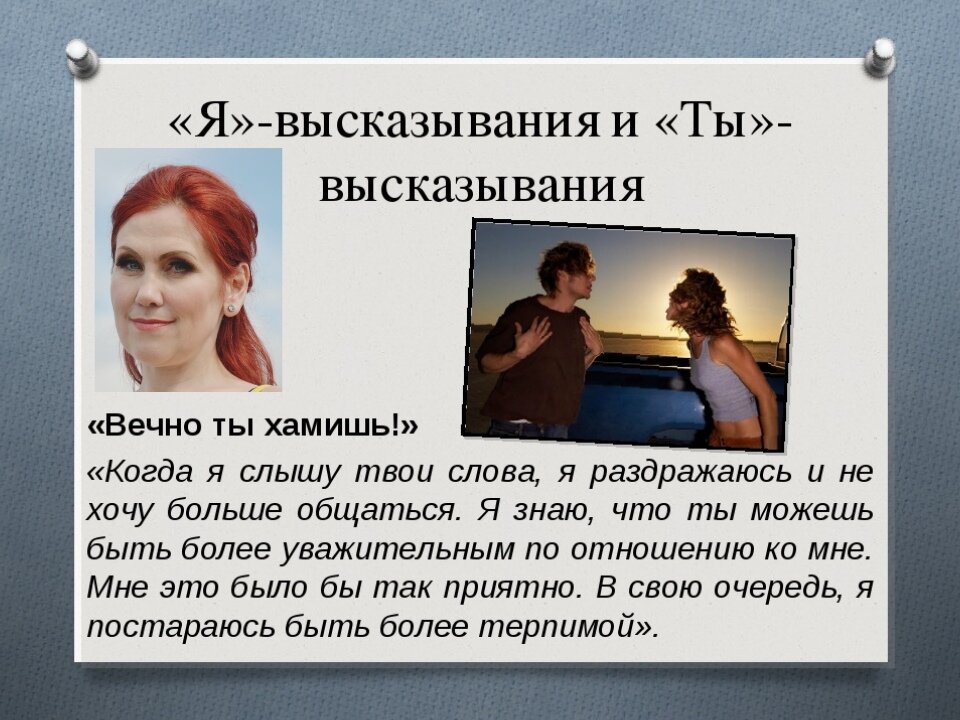 «Я»-высказывания и «Ты»-высказывания

«Вечно ты хамишь!»

«Когда я слышу твои слова, я раздражаюсь и не хочу больше общаться. Я знаю, что ты можешь быть более уважительным по отношению ко мне. Мне это было бы так приятно. В свою очередь, я постараюсь быть более терпимой».